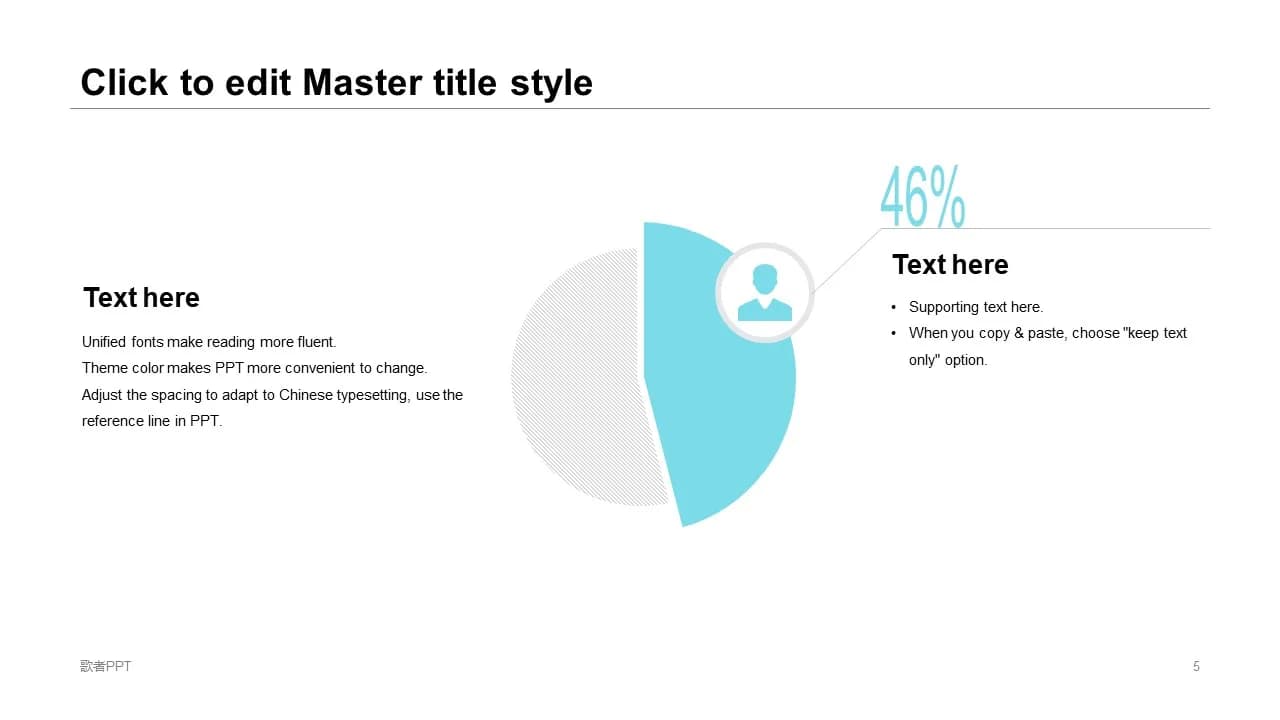 Click to edit Master title style

Text here

Unified fonts make reading more fluent.
Theme color makes PPT more convenient to change.
Adjust the spacing to adapt to Chinese typesetting, use the reference line in PPT.

46%

Text here

• Supporting text here.
• When you copy & paste, choose "keep text only" option.

歌者PPT

5